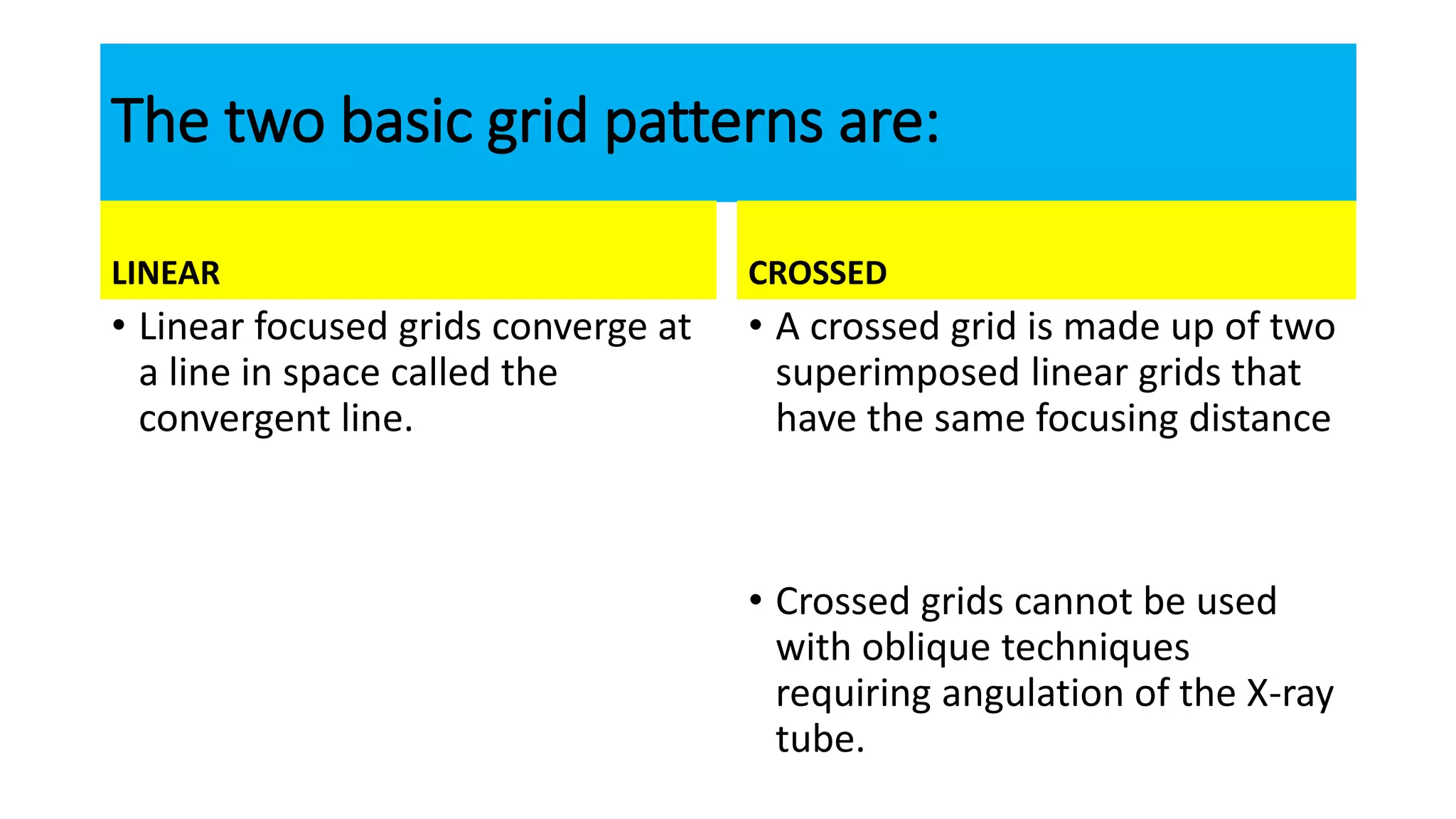 The two basic grid patterns are:

LINEAR

• Linear focused grids converge at a line in space called the convergent line.

CROSSED

• A crossed grid is made up of two superimposed linear grids that have the same focusing distance

• Crossed grids cannot be used with oblique techniques requiring angulation of the X-ray tube.